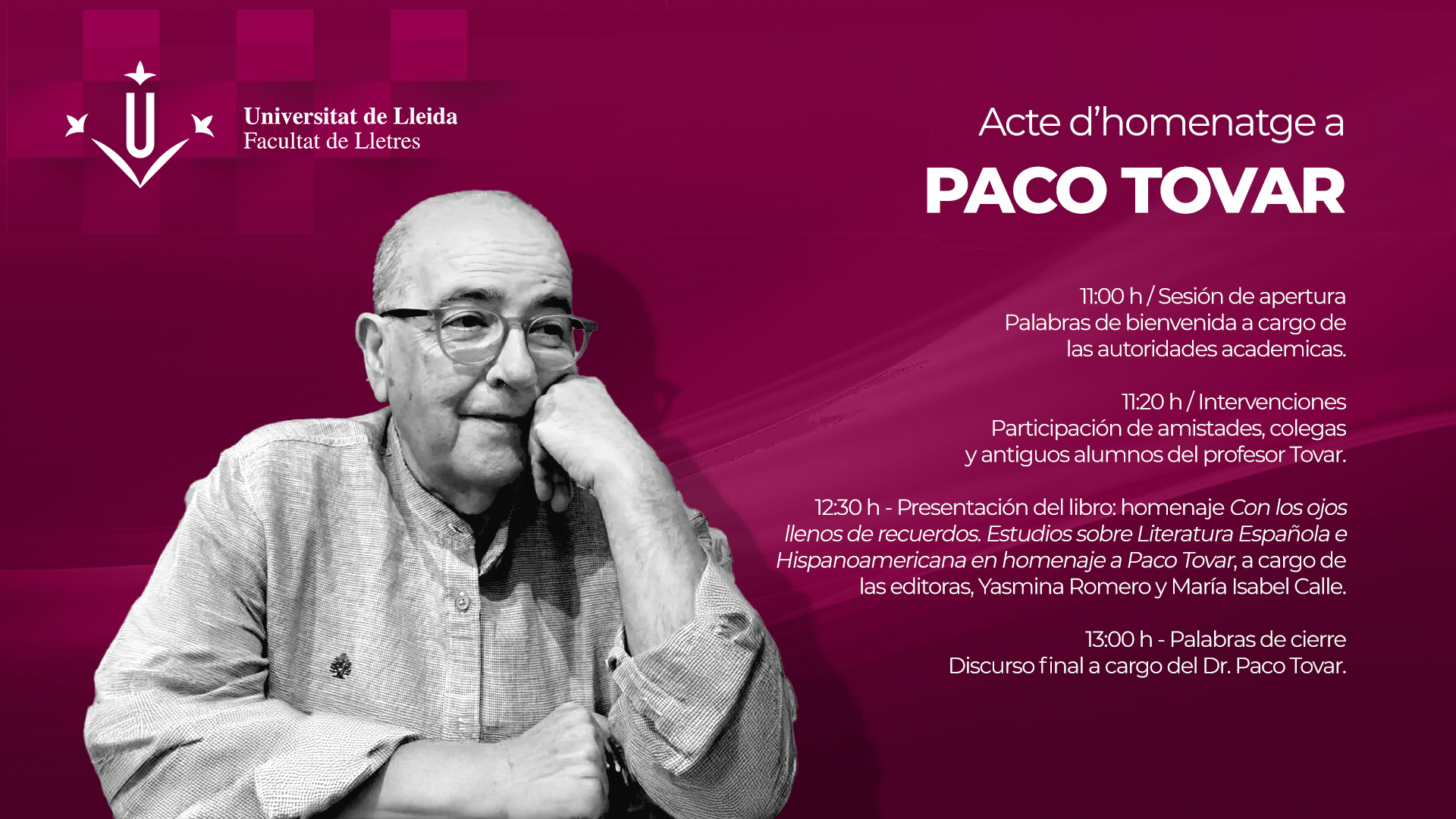 Universitat de Lleida
Facultat de Lletres

Acte d'homenatge a
PACO TOVAR

11:00 h / Sesión de apertura
Palabras de bienvenida a cargo de las autoridades academicas.

11:20 h / Intervenciones
Participación de amistades, colegas y antiguos alumnos del profesor Tovar.

12:30 h - Presentación del libro: homenaje Con los ojos llenos de recuerdos. Estudios sobre Literatura Española e Hispanoamericana en homenaje a Paco Tovar, a cargo de las editoras, Yasmina Romero y María Isabel Calle.

13:00 h - Palabras de cierre
Discurso final a cargo del Dr. Paco Tovar.